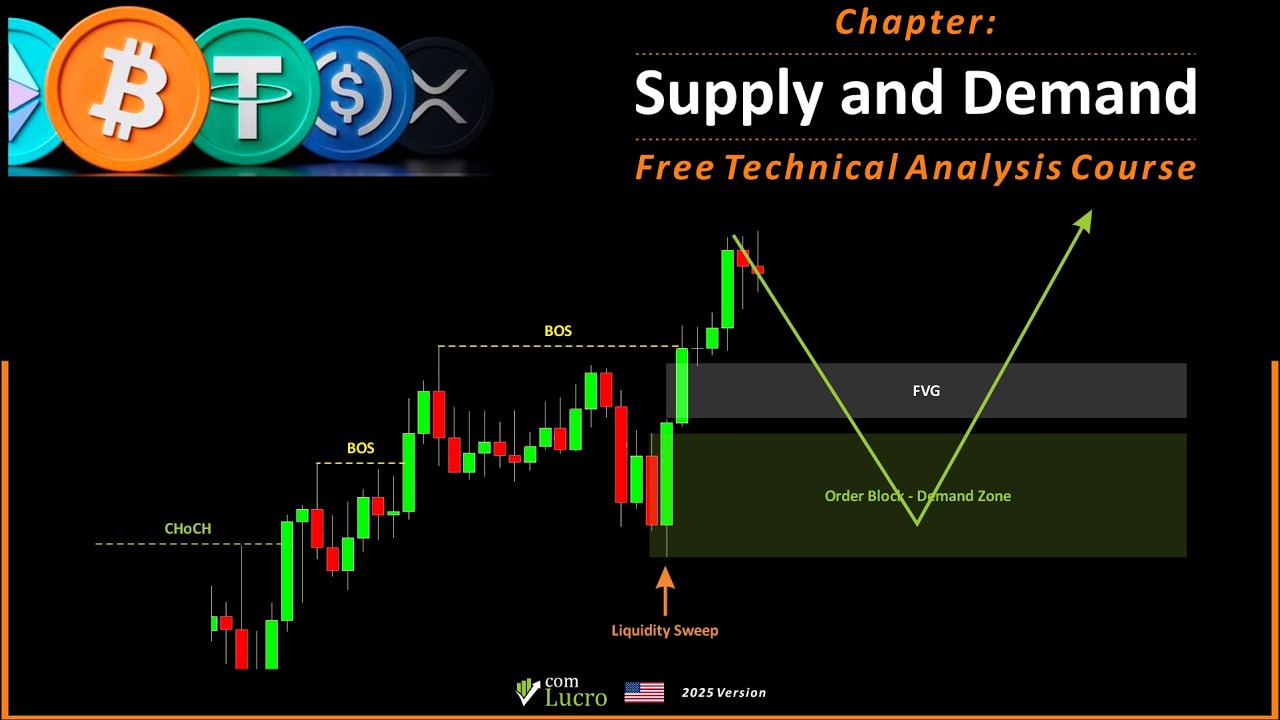 Chapter:

Supply and Demand

Free Technical Analysis Course

BOS

BOS

CHoCH

FVG

Order Block - Demand Zone

Liquidity Sweep

com Lucro

2025 Version